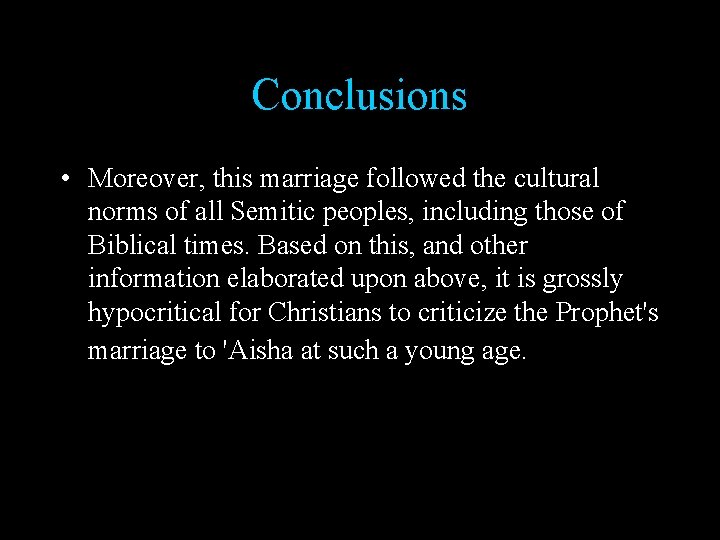 Conclusions

• Moreover, this marriage followed the cultural norms of all Semitic peoples, including those of Biblical times. Based on this, and other information elaborated upon above, it is grossly hypocritical for Christians to criticize the Prophet's marriage to 'Aisha at such a young age.